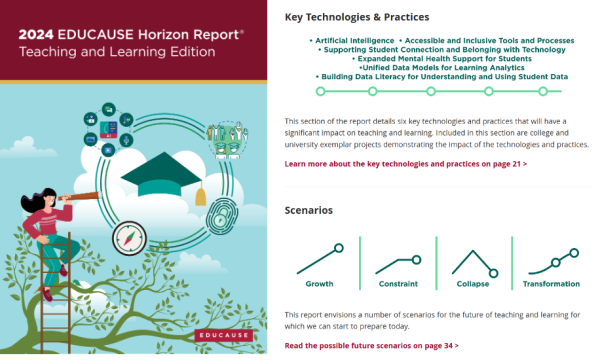 2024 EDUCAUSE Horizon Report®
Teaching and Learning Edition

EDUCAUSE

Key Technologies & Practices

• Artificial Intelligence • Accessible and Inclusive Tools and Processes
• Supporting Student Connection and Belonging with Technology
• Expanded Mental Health Support for Students
•Unified Data Models for Learning Analytics
• Building Data Literacy for Understanding and Using Student Data

This section of the report details six key technologies and practices that will have a significant impact on teaching and learning. Included in this section are college and university exemplar projects demonstrating the impact of the technologies and practices.

Learn more about the key technologies and practices on page 21 >

Scenarios

Growth

Constraint

Collapse

Transformation

This report envisions a number of scenarios for the future of teaching and learning for which we can start to prepare today.

Read the possible future scenarios on page 34 >